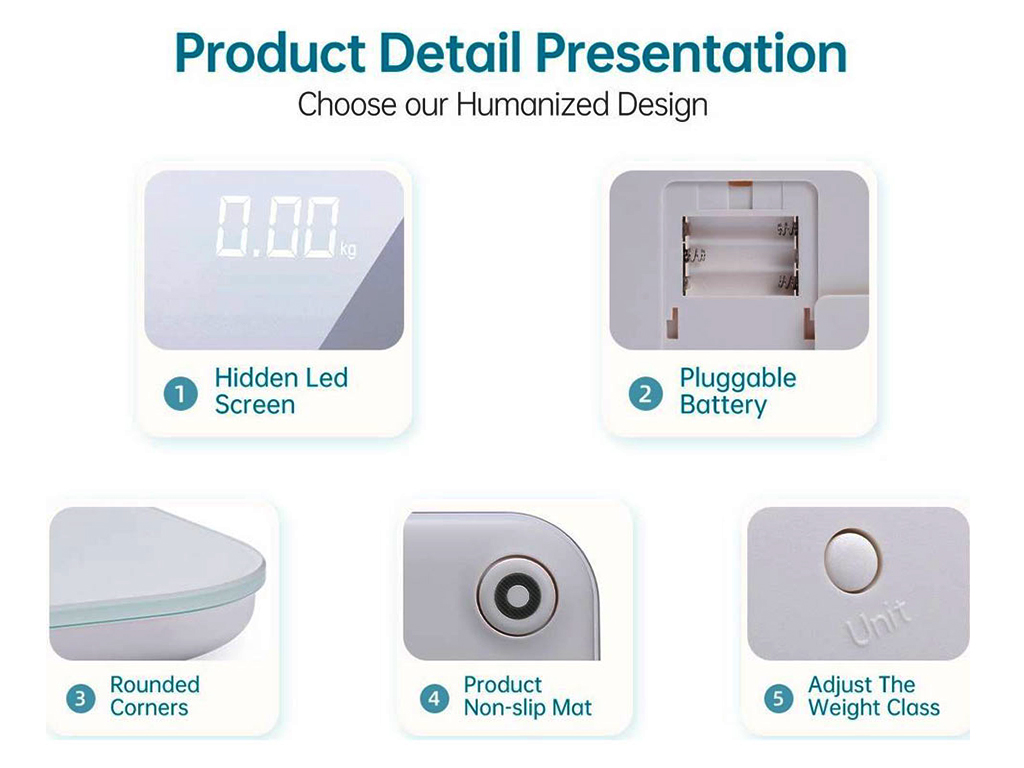 Product Detail Presentation

Choose our Humanized Design

0.00 kg

1 Hidden Led Screen

2 Pluggable Battery

3 Rounded Corners

4 Product Non-slip Mat

Unit

5 Adjust The Weight Class